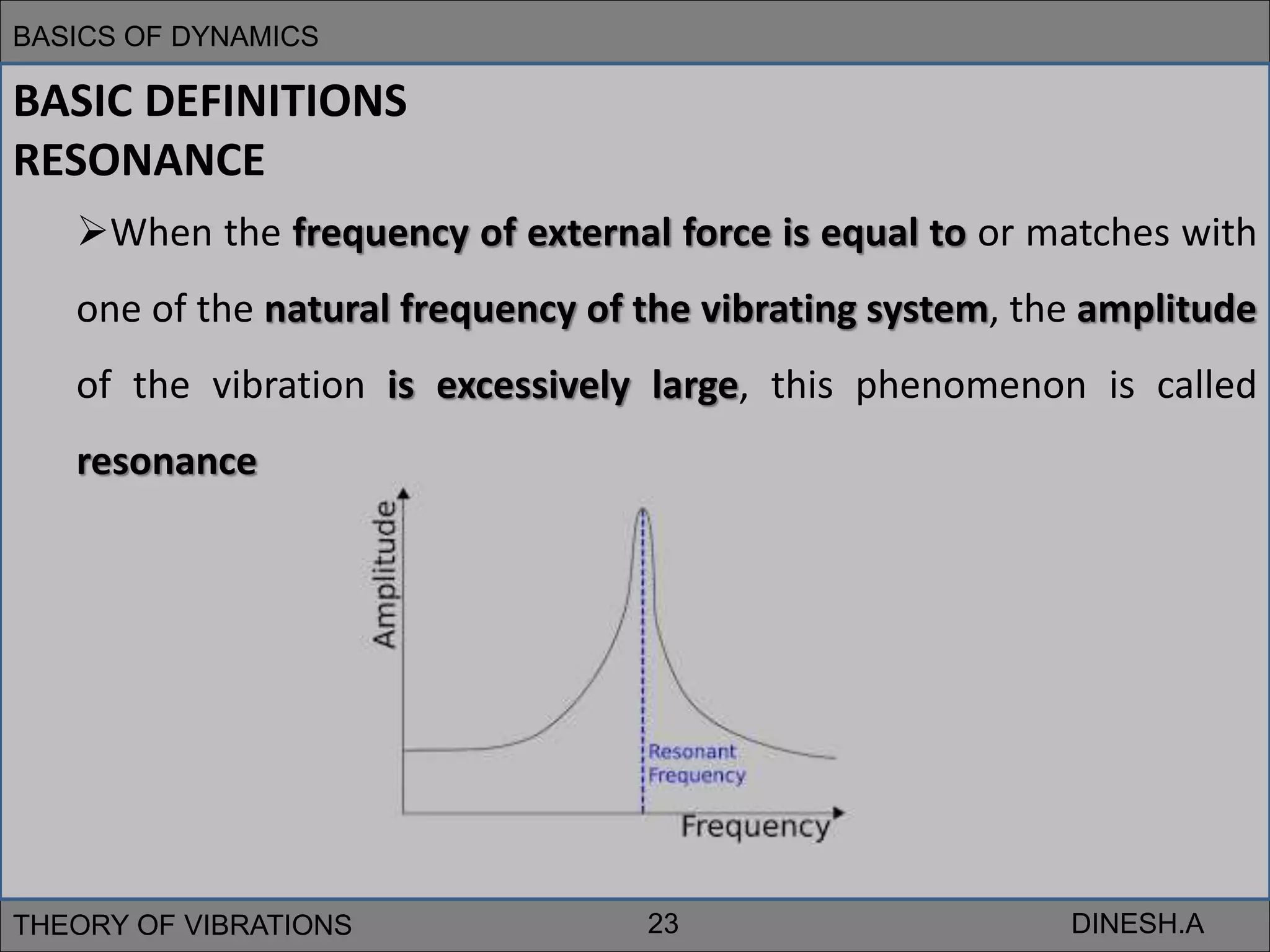 BASICS OF DYNAMICS

BASIC DEFINITIONS
RESONANCE

➢When the frequency of external force is equal to or matches with one of the natural frequency of the vibrating system, the amplitude of the vibration is excessively large, this phenomenon is called resonance

Amplitude

Resonant Frequency

Frequency

THEORY OF VIBRATIONS 23 DINESH.A